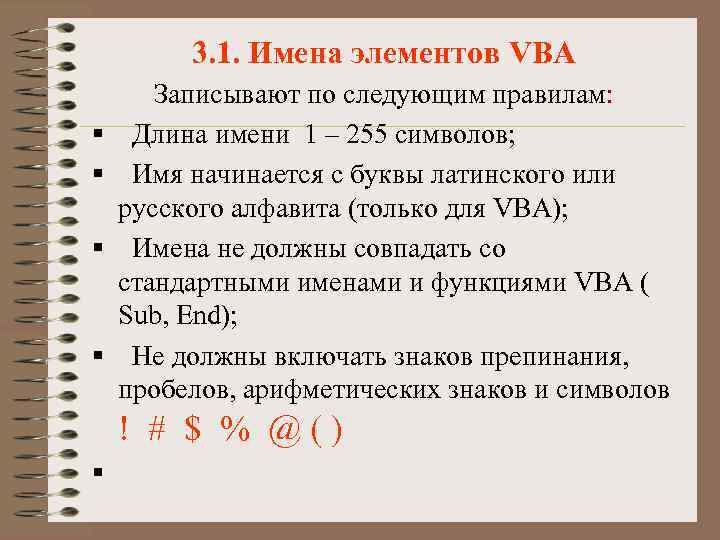 3.1. Имена элементов VBA

Записывают по следующим правилам:

▪ Длина имени 1 – 255 символов;

▪ Имя начинается с буквы латинского или русского алфавита (только для VBA);

▪ Имена не должны совпадать со стандартными именами и функциями VBA ( Sub, End);

▪ Не должны включать знаков препинания, пробелов, арифметических знаков и символов ! # $ % @ ( )

▪